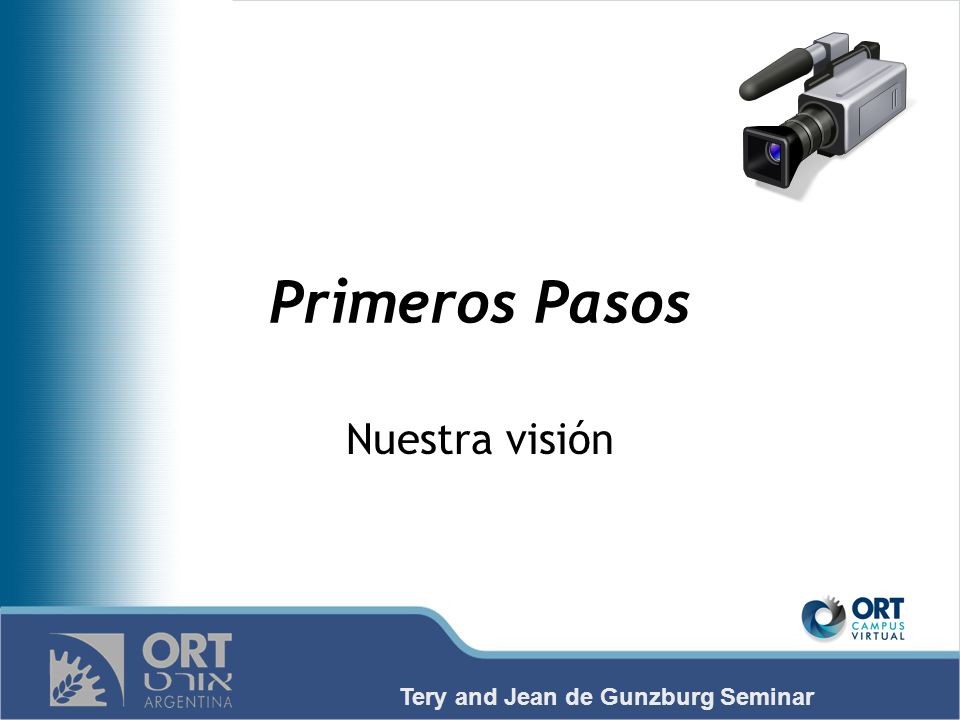 Primeros Pasos

Nuestra visión

ORT CAMPUS VIRTUAL

ORT אורט ARGENTINA

Tery and Jean de Gunzburg Seminar